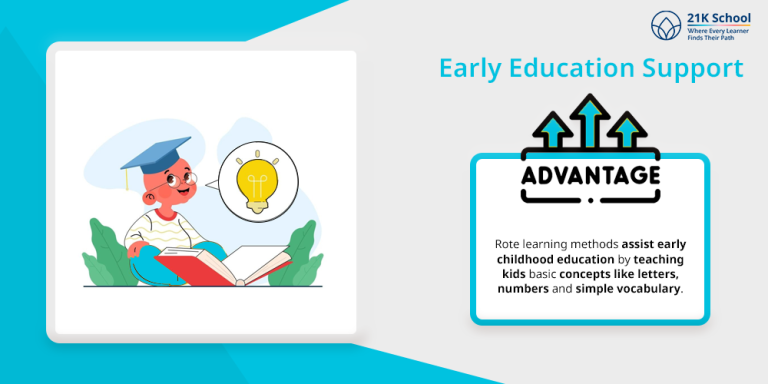 21K School
Where Every Learner Finds Their Path

Early Education Support

ADVANTAGE

Rote learning methods assist early childhood education by teaching kids basic concepts like letters, numbers and simple vocabulary.